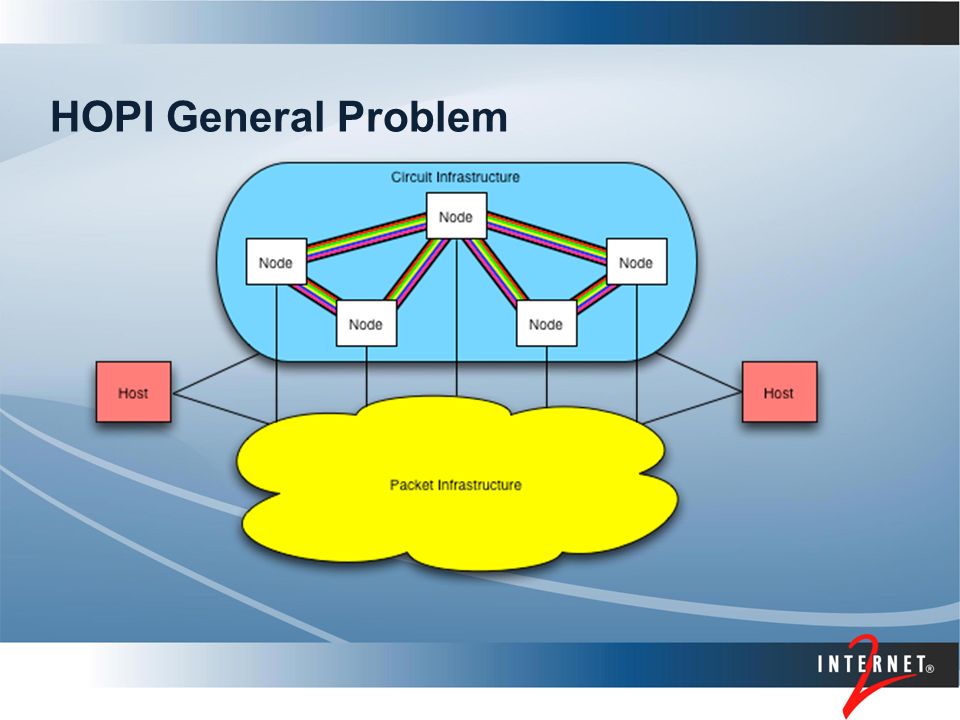 HOPI General Problem

Circuit Infrastructure

Node

Node

Node

Node

Node

Host

Host

Packet Infrastructure

INTERNET® 2